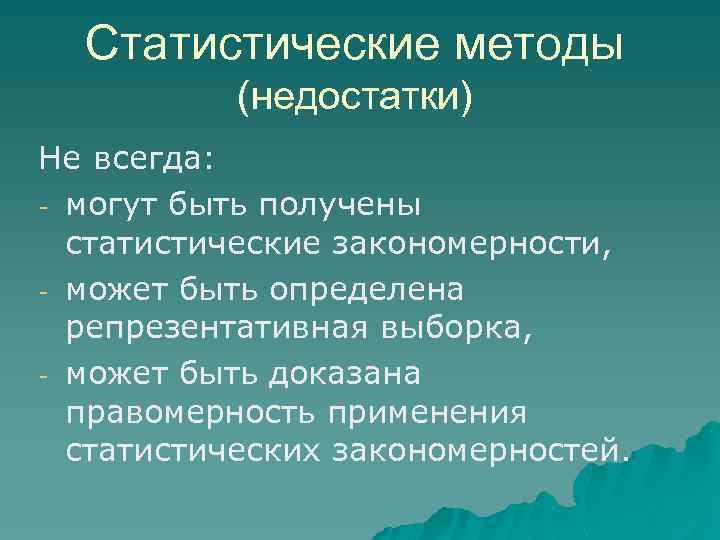 Статистические методы
(недостатки)

Не всегда:
- могут быть получены статистические закономерности,
- может быть определена репрезентативная выборка,
- может быть доказана правомерность применения статистических закономерностей.